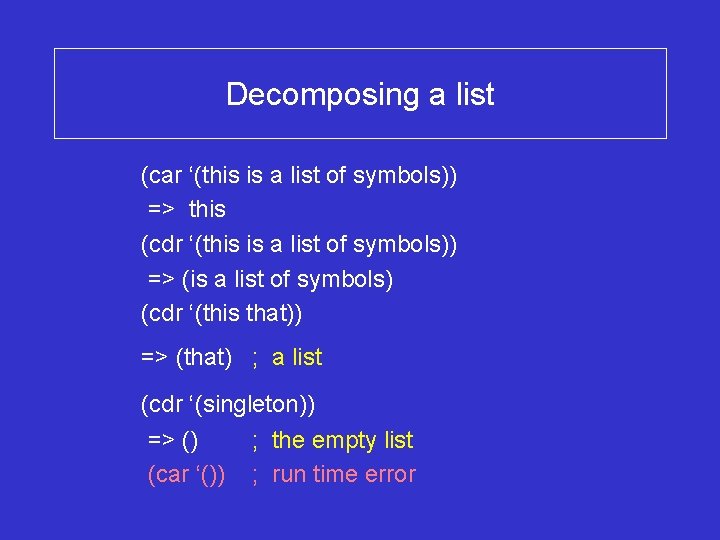 Decomposing a list

(car ‘(this is a list of symbols))
=> this
(cdr ‘(this is a list of symbols))
=> (is a list of symbols)
(cdr ‘(this that))

=> (that) ; a list

(cdr ‘(singleton))
=> () ; the empty list
(car ‘()) ; run time error